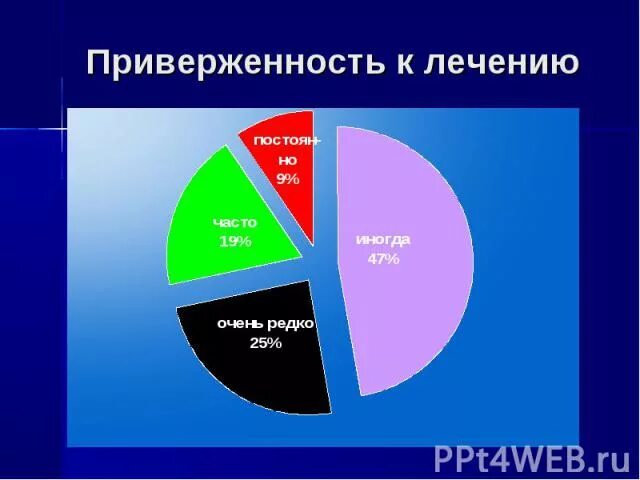 Приверженность к лечению

постоянно
9%

часто
19%

иногда
47%

очень редко
25%

PPt4WEB.ru